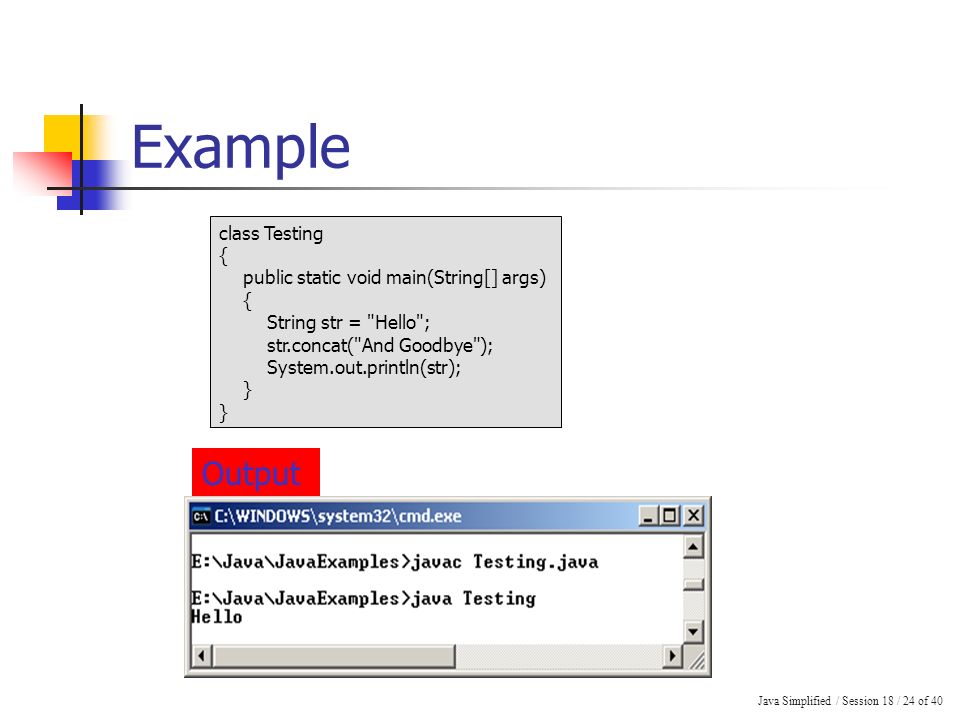 Example

class Testing
{
public static void main(String[] args)
{
String str = "Hello";
str.concat("And Goodbye");
System.out.println(str);
}
}

Output

C:\WINDOWS\system32\cmd.exe

E:\Java\JavaExamples>javac Testing.java

E:\Java\JavaExamples>java Testing
Hello

Java Simplified / Session 18 / 24 of 40